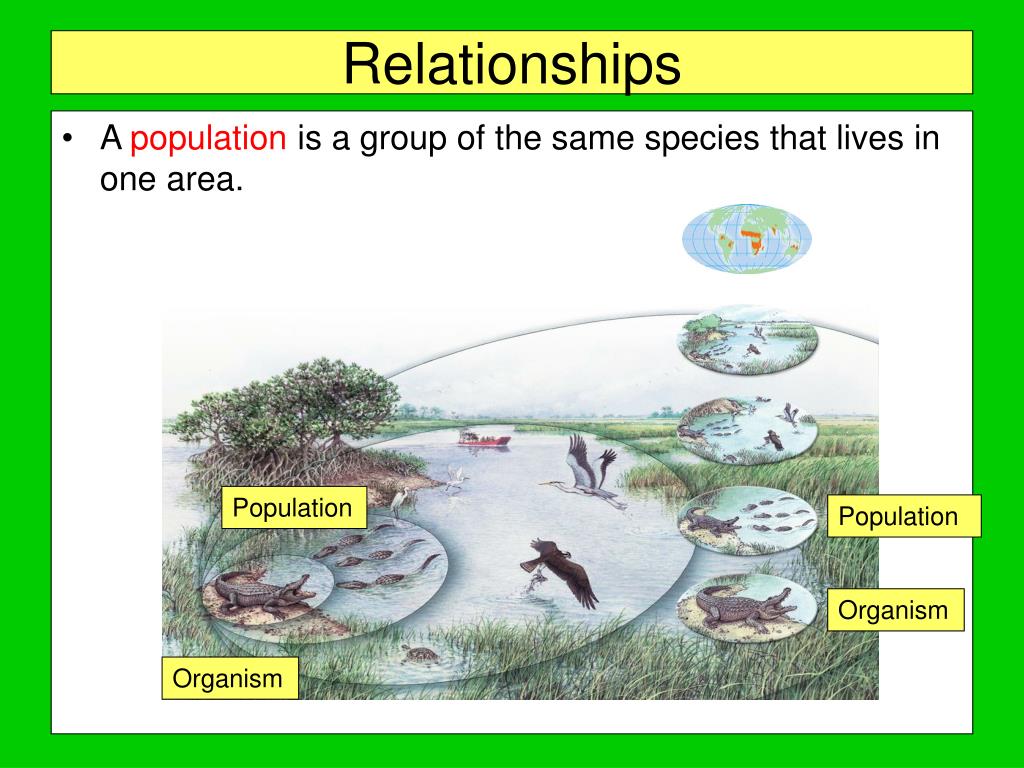 Relationships

• A population is a group of the same species that lives in one area.

Population

Population

Organism

Organism